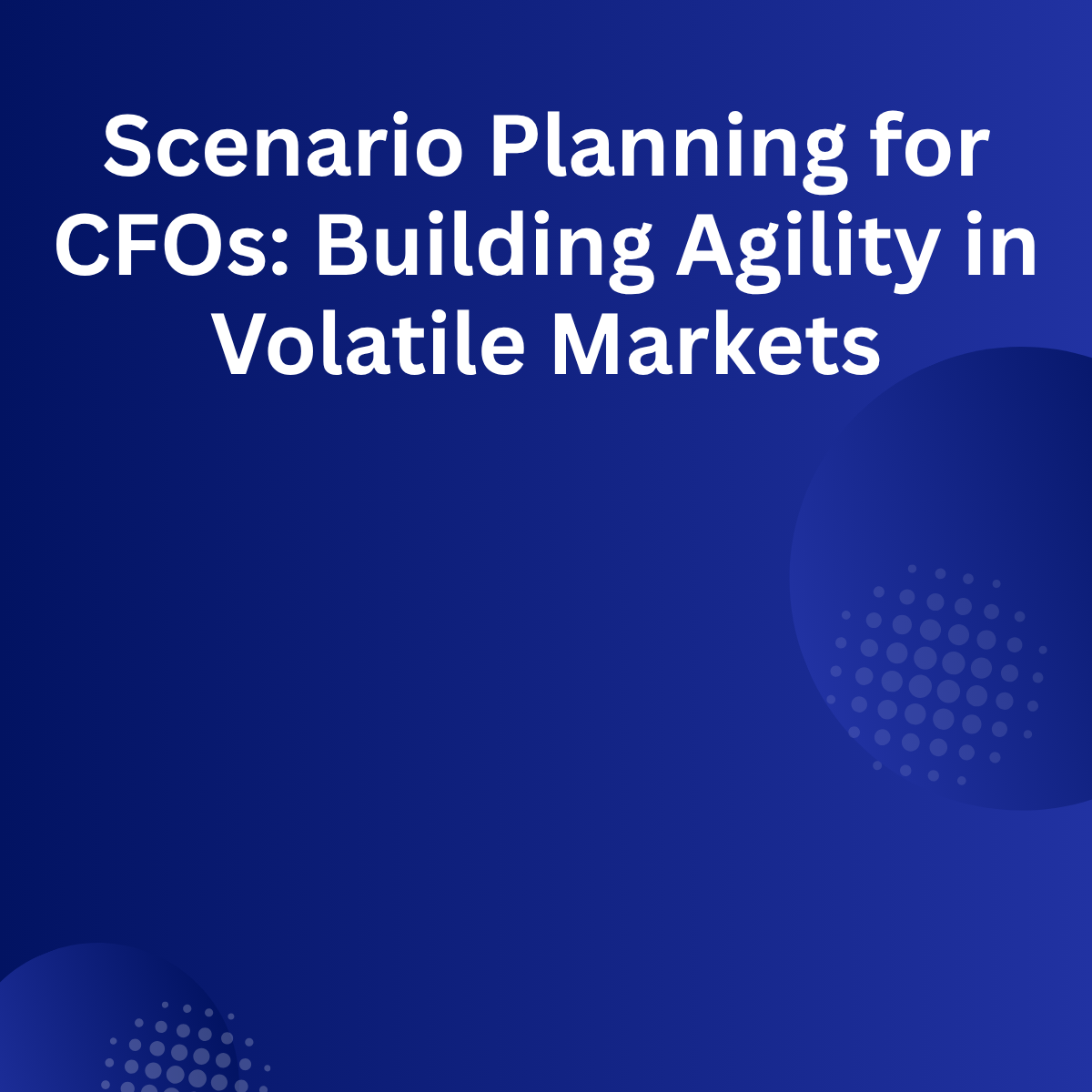 Scenario Planning for CFOs: Building Agility in Volatile Markets